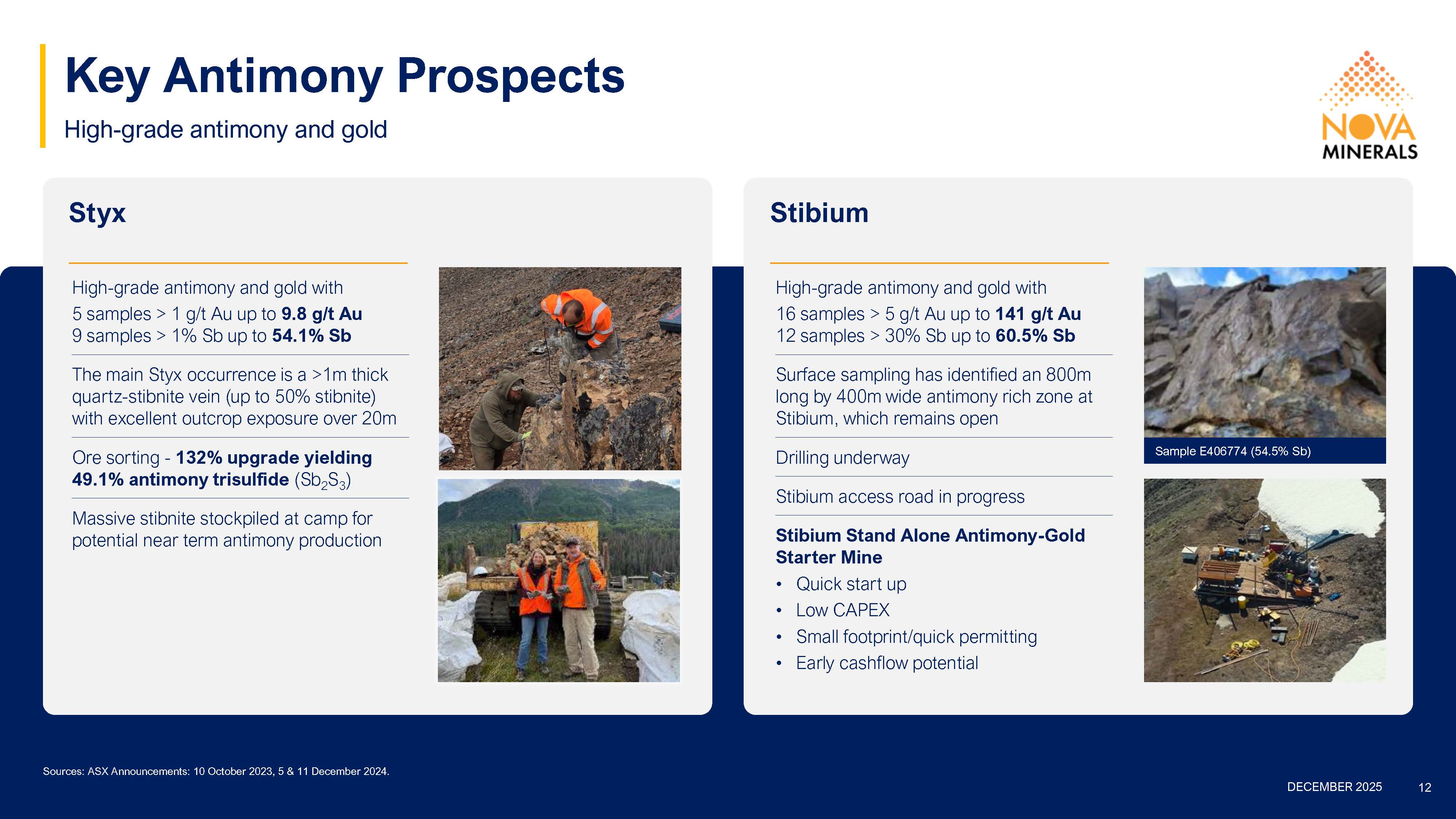 Key Antimony Prospects

High-grade antimony and gold

NOVA MINERALS

Styx

High-grade antimony and gold with
5 samples > 1 g/t Au up to 9.8 g/t Au
9 samples > 1% Sb up to 54.1% Sb

The main Styx occurrence is a >1m thick quartz-stibnite vein (up to 50% stibnite) with excellent outcrop exposure over 20m

Ore sorting - 132% upgrade yielding 49.1% antimony trisulfide ($Sb_2S_3$)

Massive stibnite stockpiled at camp for potential near term antimony production

Stibium

High-grade antimony and gold with
16 samples > 5 g/t Au up to 141 g/t Au
12 samples > 30% Sb up to 60.5% Sb

Surface sampling has identified an 800m long by 400m wide antimony rich zone at Stibium, which remains open

Drilling underway

Stibium access road in progress

Stibium Stand Alone Antimony-Gold Starter Mine
• Quick start up
• Low CAPEX
• Small footprint/quick permitting
• Early cashflow potential

Sample E406774 (54.5% Sb)

Sources: ASX Announcements: 10 October 2023, 5 & 11 December 2024.

DECEMBER 2025 12